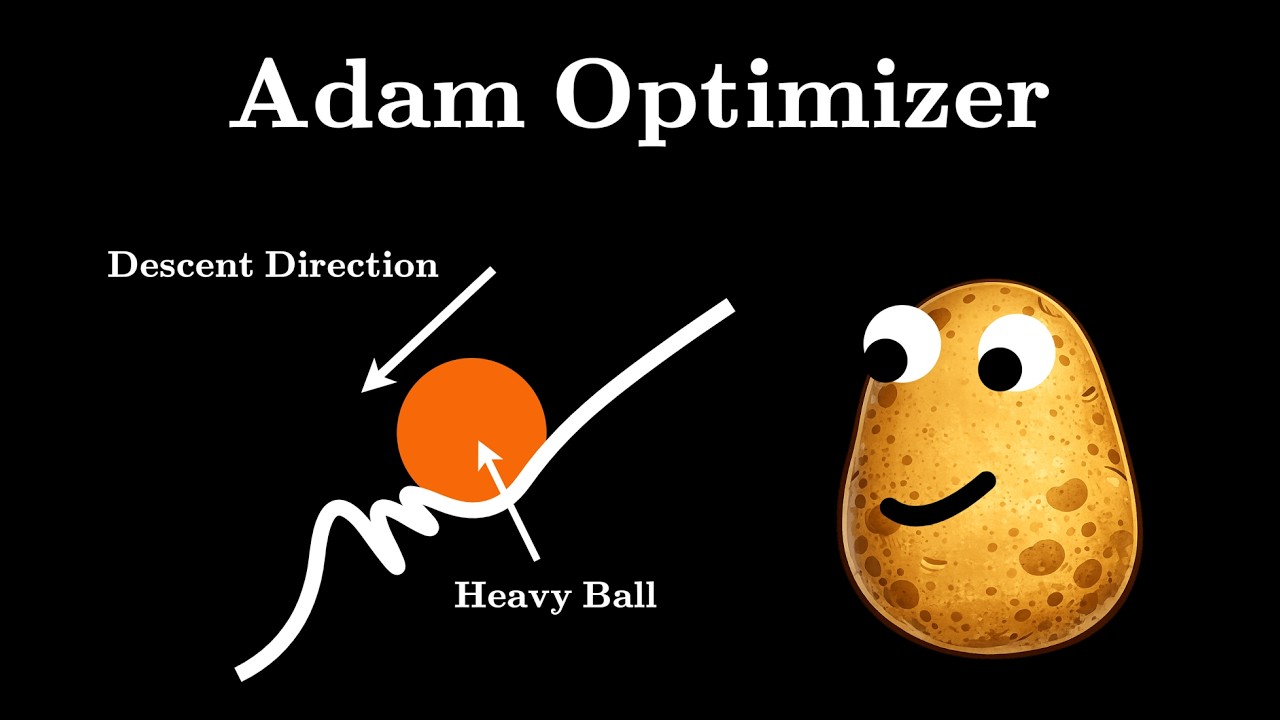 Adam Optimizer

Descent Direction

Heavy Ball